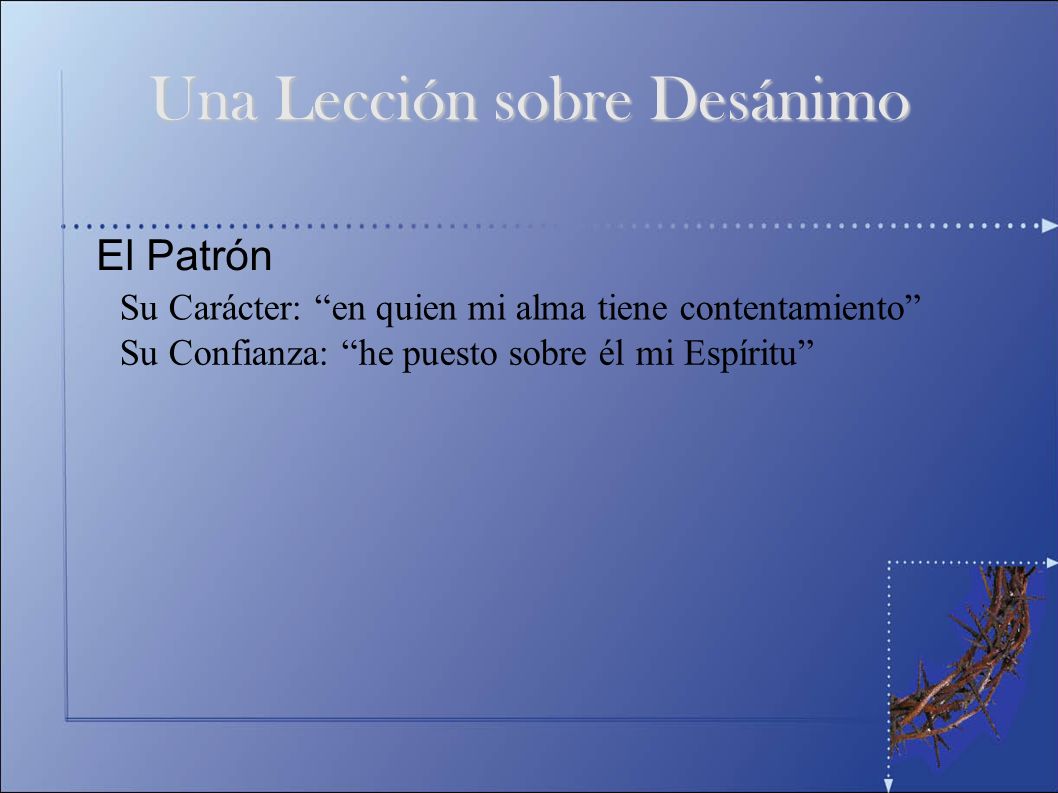 Una Lección sobre Desánimo

El Patrón

Su Carácter: “en quien mi alma tiene contentamiento”

Su Confianza: “he puesto sobre él mi Espíritu”